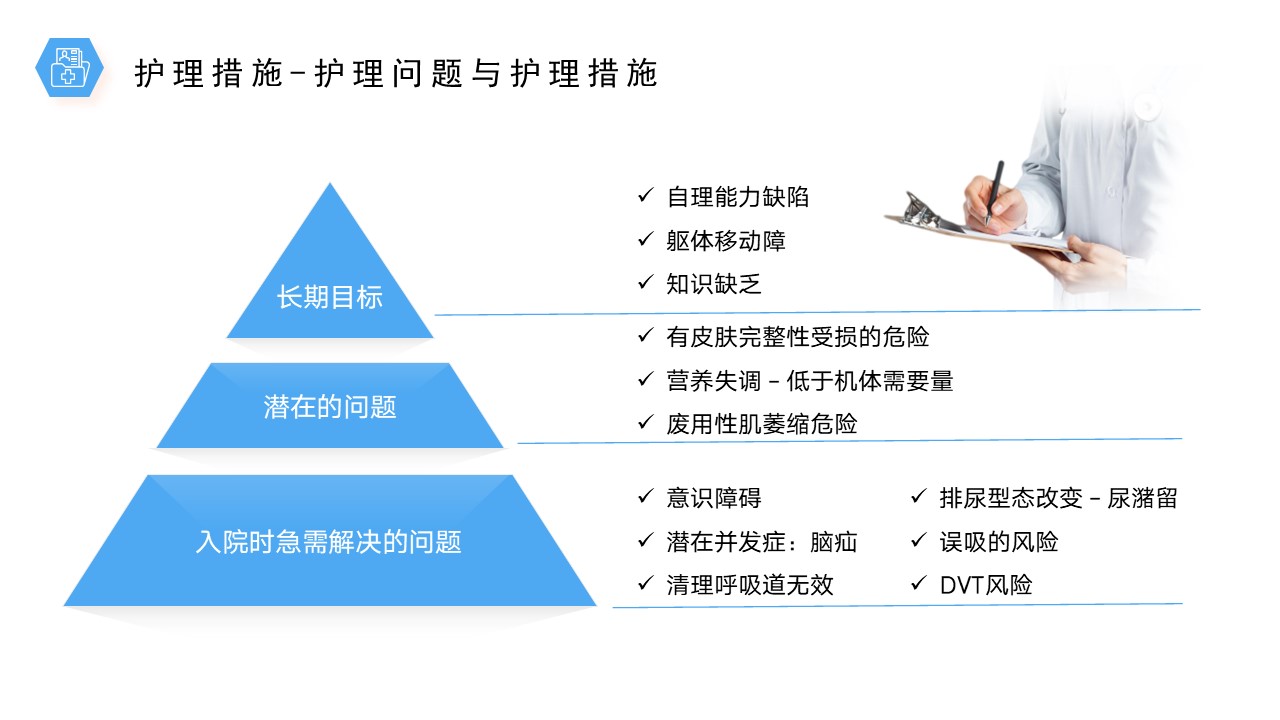 护理措施–护理问题与护理措施

长期目标

✓ 自理能力缺陷
✓ 躯体移动障
✓ 知识缺乏

潜在的问题

✓ 有皮肤完整性受损的危险
✓ 营养失调 – 低于机体需要量
✓ 废用性肌萎缩危险

入院时急需解决的问题

✓ 意识障碍
✓ 潜在并发症：脑疝
✓ 清理呼吸道无效

✓ 排尿型态改变 – 尿潴留
✓ 误吸的风险
✓ DVT风险